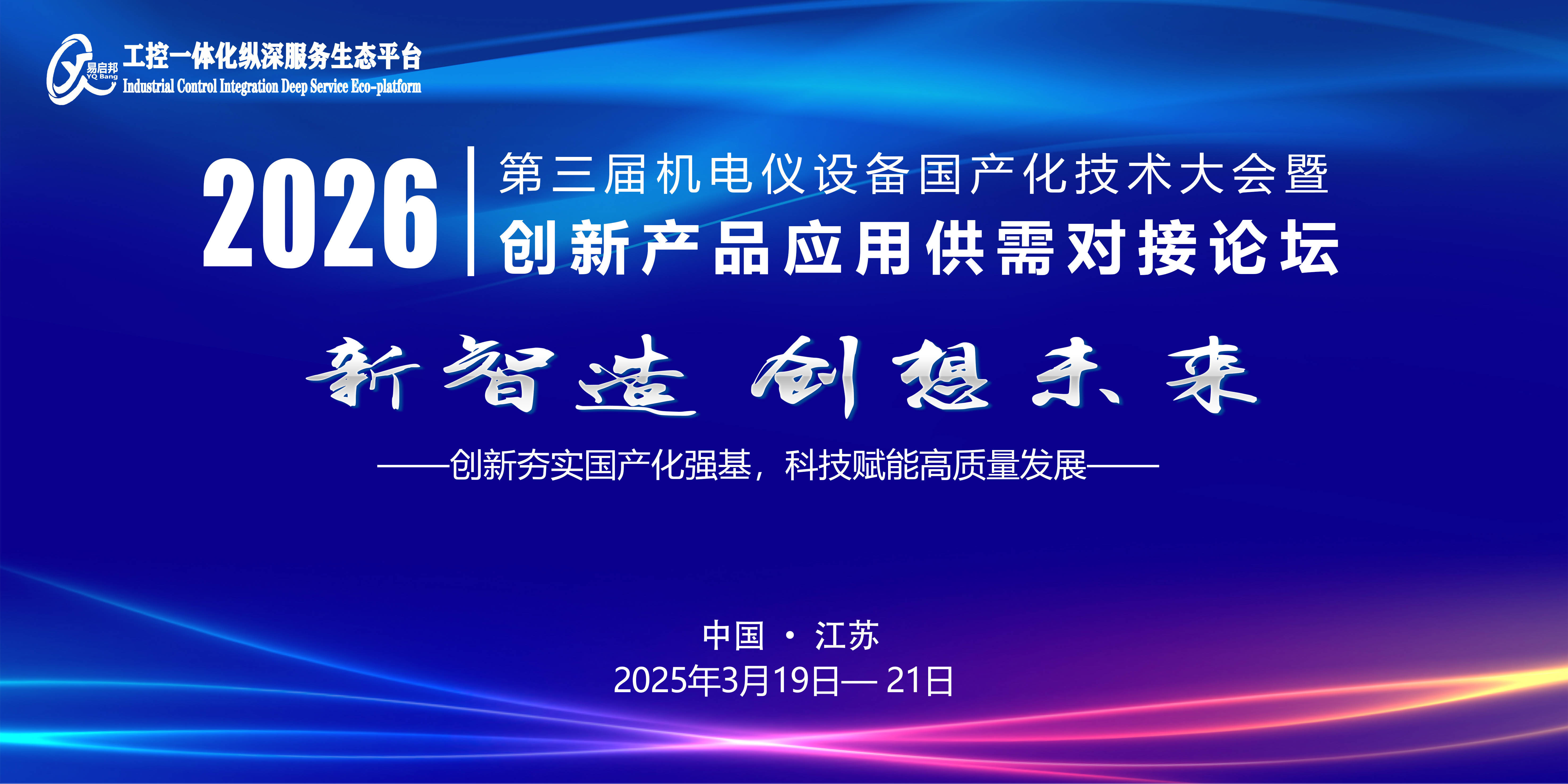 易启邦
YQ Bang
工控一体化纵深服务生态平台
Industrial Control Integration Deep Service Eco-platform

2026
第三届机电仪设备国产化技术大会暨
创新产品应用供需对接论坛

新智造 创想未来

——创新夯实国产化强基，科技赋能高质量发展——

中国 · 江苏
2025年3月19日— 21日